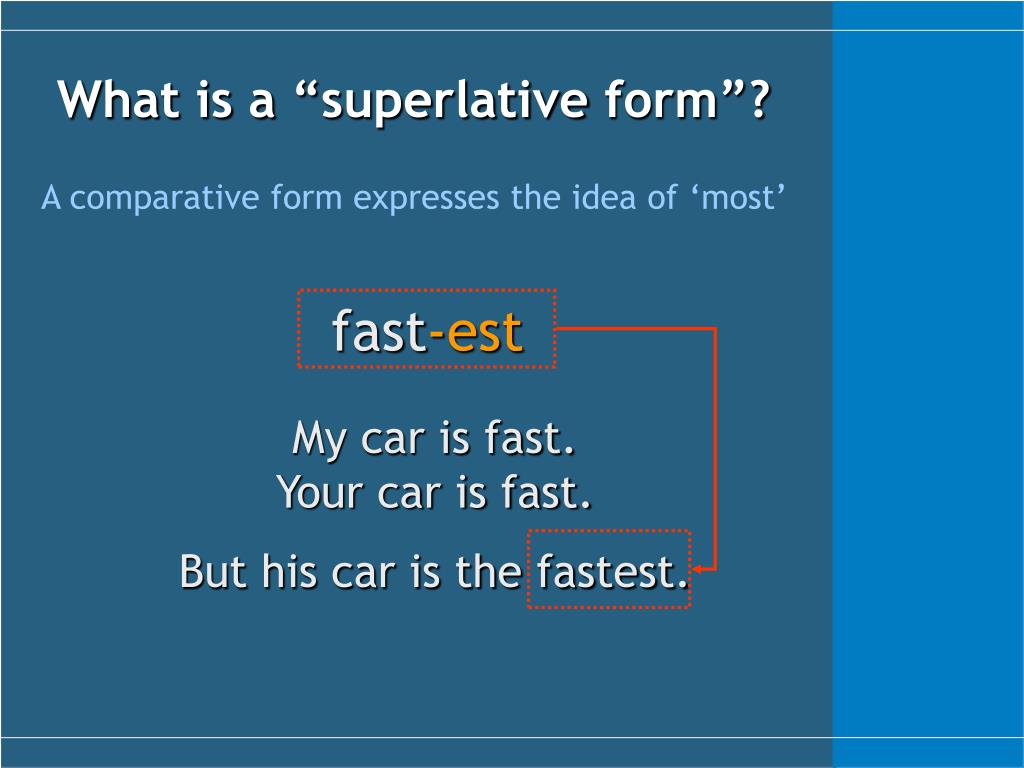 What is a “superlative form”?

A comparative form expresses the idea of ‘most’

fast-est

My car is fast.
Your car is fast.

But his car is the fastest.